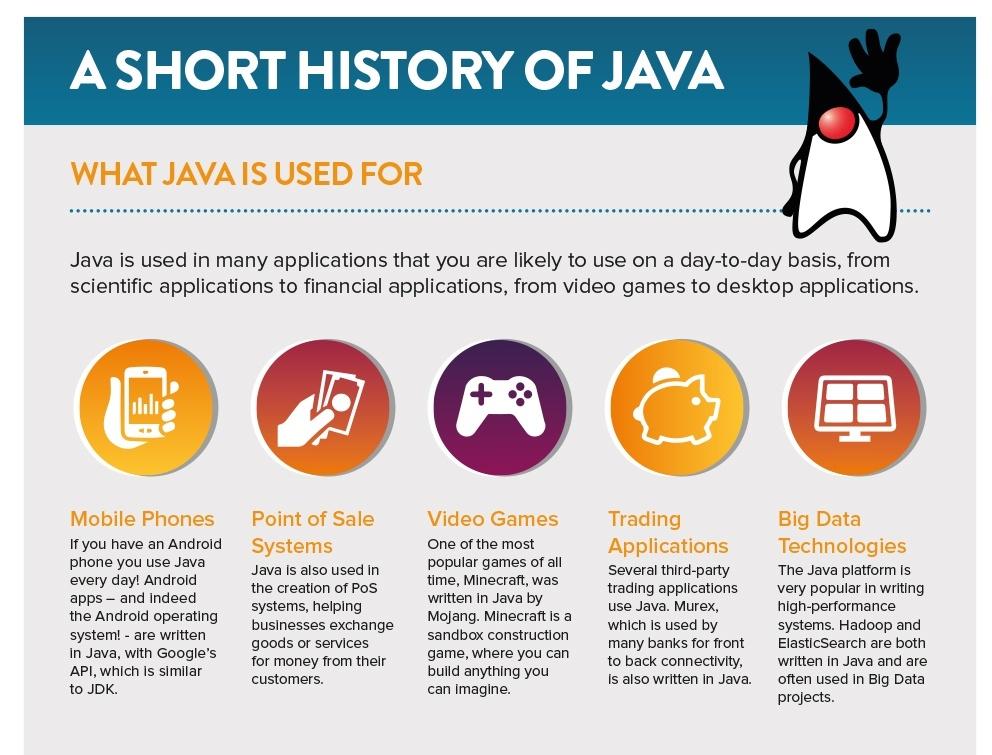 A SHORT HISTORY OF JAVA

WHAT JAVA IS USED FOR

Java is used in many applications that you are likely to use on a day-to-day basis, from scientific applications to financial applications, from video games to desktop applications.

Mobile Phones
If you have an Android phone you use Java every day! Android apps – and indeed the Android operating system! - are written in Java, with Google's API, which is similar to JDK.

Point of Sale Systems
Java is also used in the creation of PoS systems, helping businesses exchange goods or services for money from their customers.

Video Games
One of the most popular games of all time, Minecraft, was written in Java by Mojang. Minecraft is a sandbox construction game, where you can build anything you can imagine.

Trading Applications
Several third-party trading applications use Java. Murex, which is used by many banks for front to back connectivity, is also written in Java.

Big Data Technologies
The Java platform is very popular in writing high-performance systems. Hadoop and ElasticSearch are both written in Java and are often used in Big Data projects.